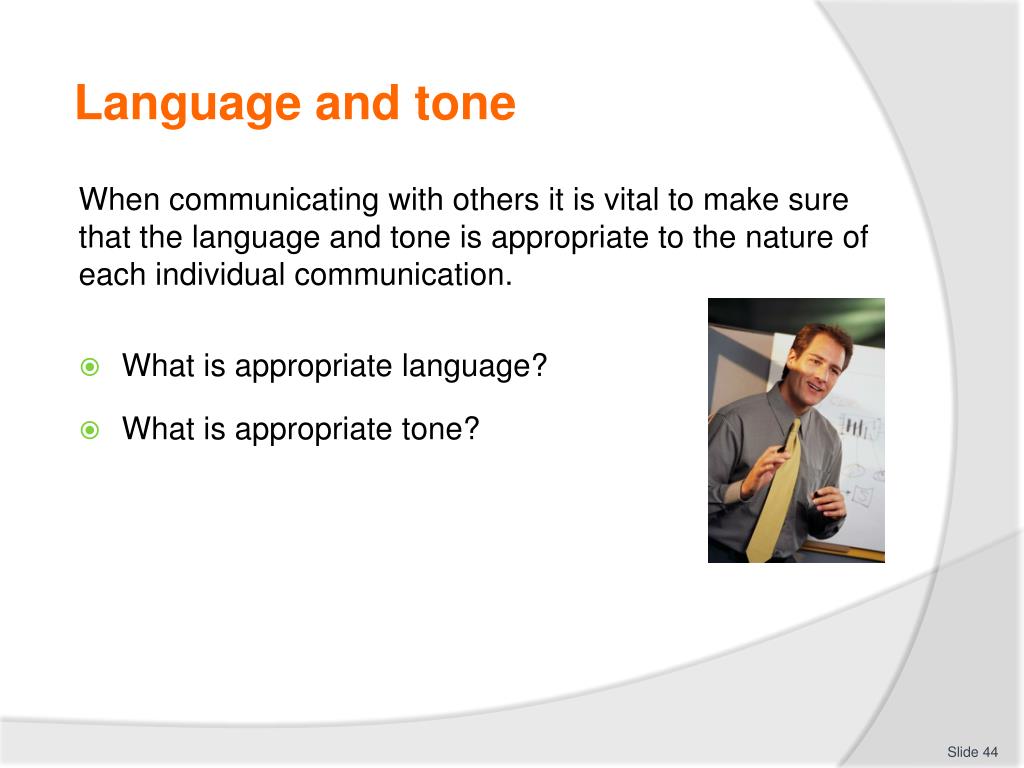 Language and tone

When communicating with others it is vital to make sure that the language and tone is appropriate to the nature of each individual communication.

What is appropriate language?

What is appropriate tone?

Slide 44